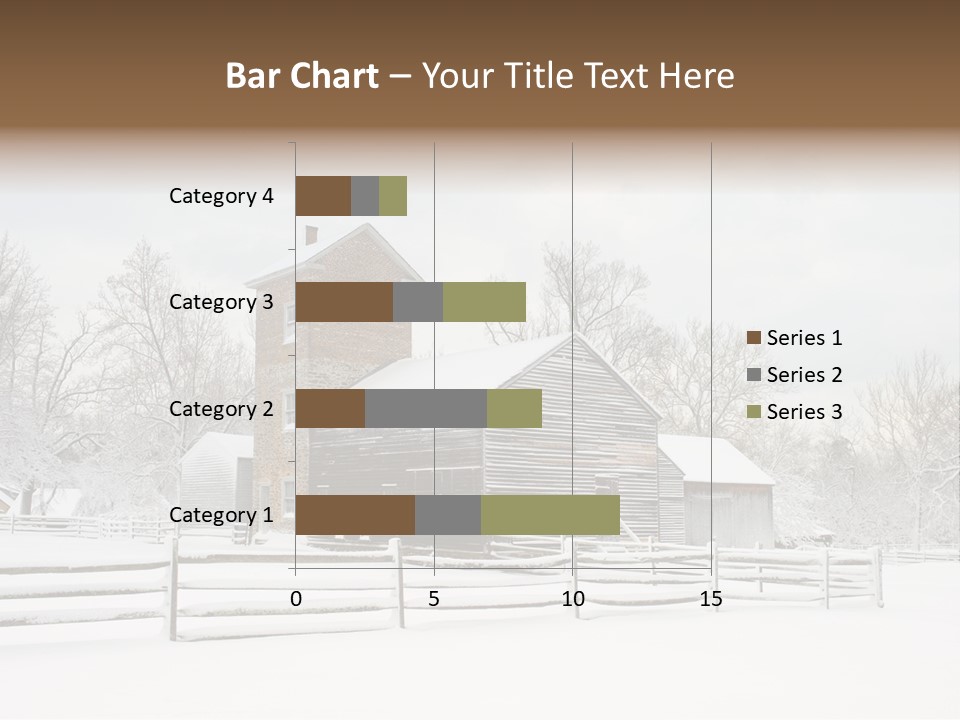 Bar Chart – Your Title Text Here

Category 4

Category 3

Category 2

Category 1

0 5 10 15

Series 1
Series 2
Series 3